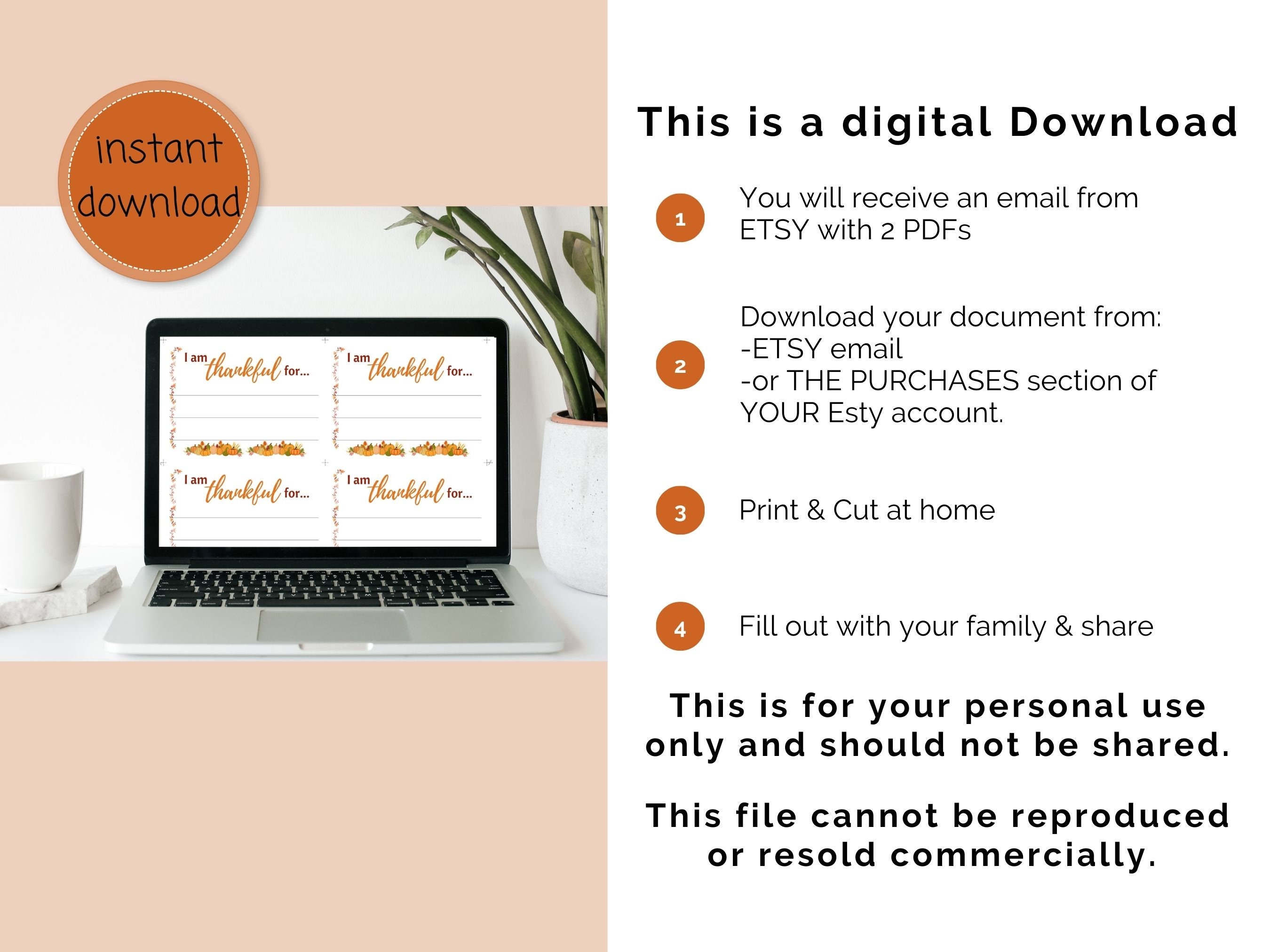 instant download

I am thankful for...

I am thankful for...

I am thankful for...

I am thankful for...

This is a digital Download

1 You will receive an email from ETSY with 2 PDFs

2 Download your document from:
-ETSY email
-or THE PURCHASES section of YOUR Esty account.

3 Print & Cut at home

4 Fill out with your family & share

This is for your personal use only and should not be shared.

This file cannot be reproduced or resold commercially.